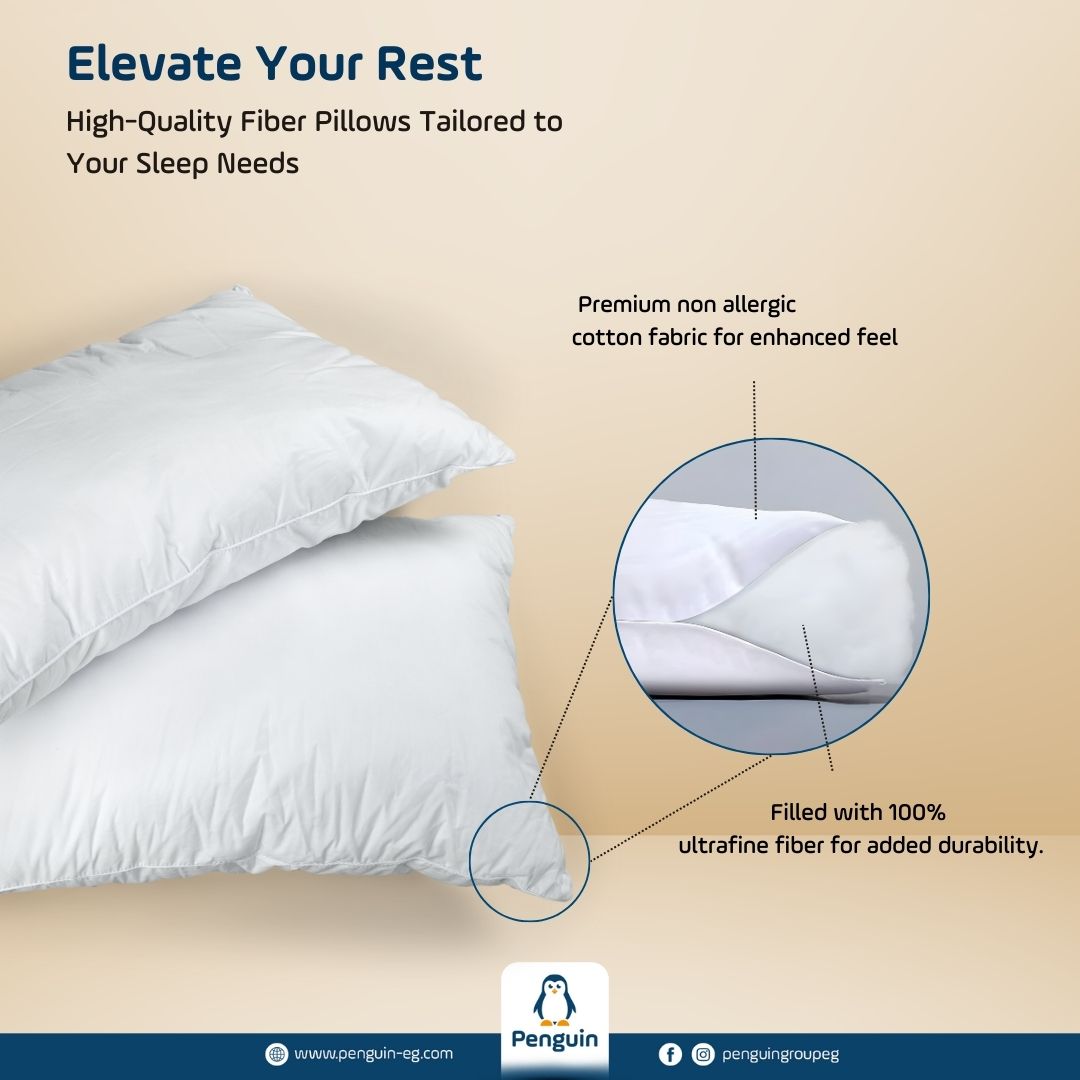 Elevate Your Rest

High-Quality Fiber Pillows Tailored to Your Sleep Needs

Premium non allergic cotton fabric for enhanced feel

Filled with 100% ultrafine fiber for added durability.

www.penguin-eg.com

Penguin

penguingroupeg